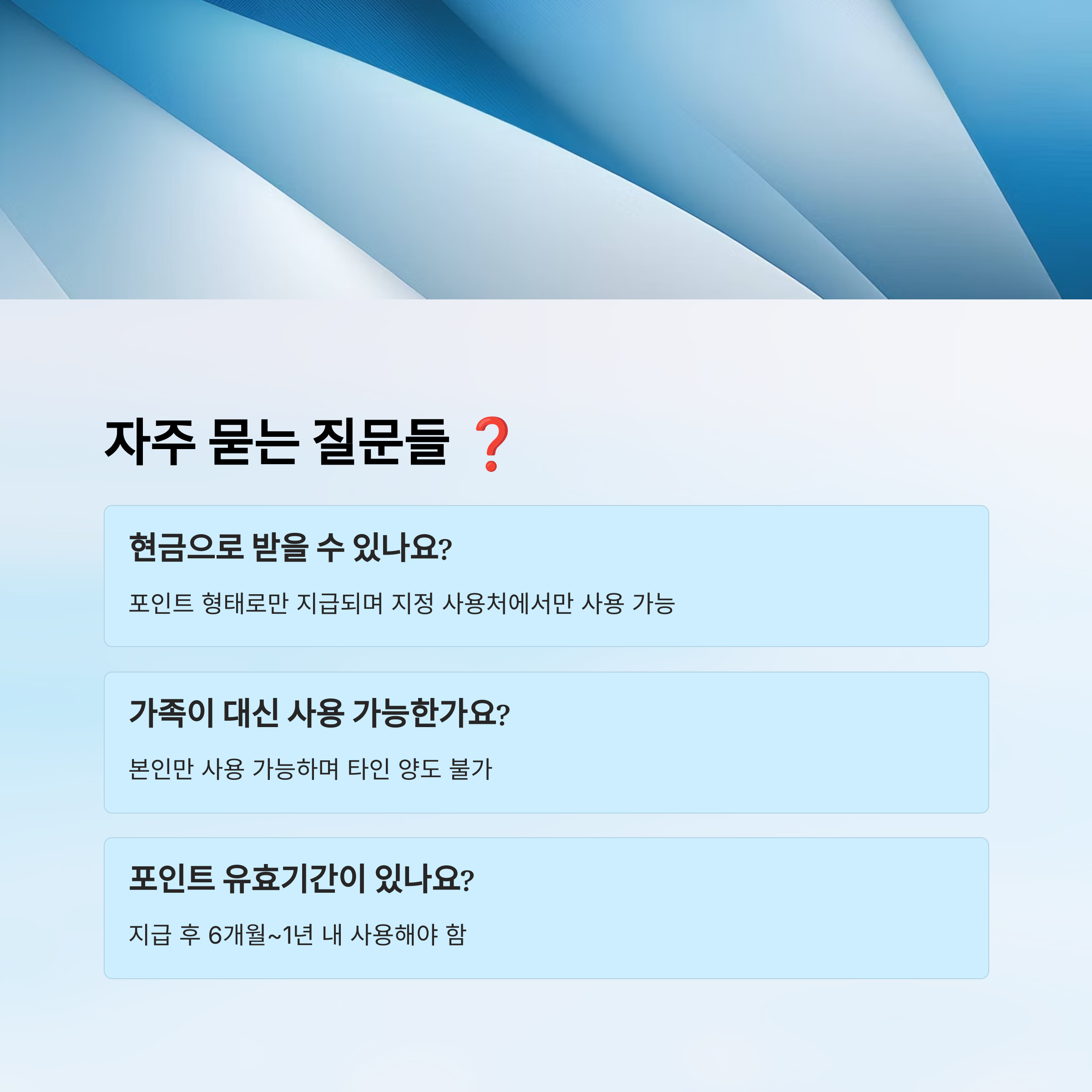 자주 묻는 질문들 ❓

현금으로 받을 수 있나요?

포인트 형태로만 지급되며 지정 사용처에서만 사용 가능

가족이 대신 사용 가능한가요?

본인만 사용 가능하며 타인 양도 불가

포인트 유효기간이 있나요?

지급 후 6개월~1년 내 사용해야 함